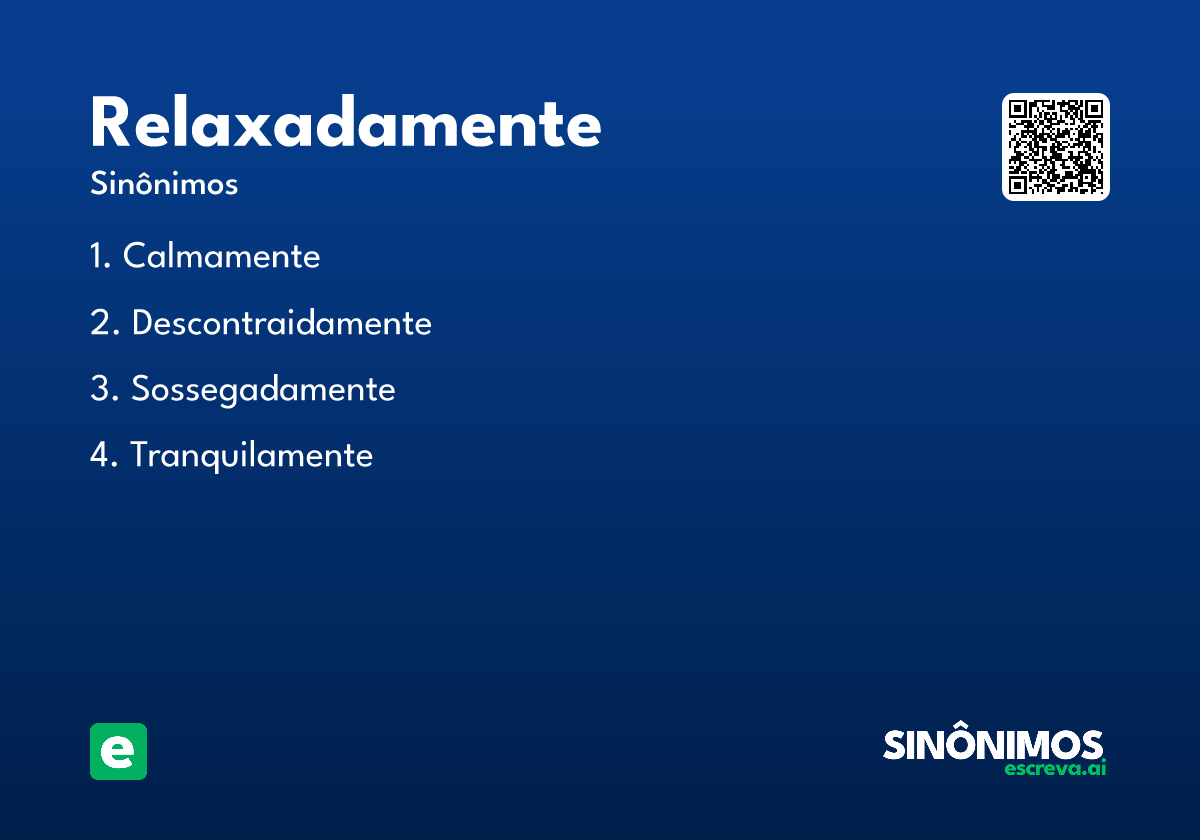 Relaxadamente

Sinônimos

1. Calmamente

2. Descontraidamente

3. Sossegadamente

4. Tranquilamente

e

SINÔNIMOS
escreva.ai